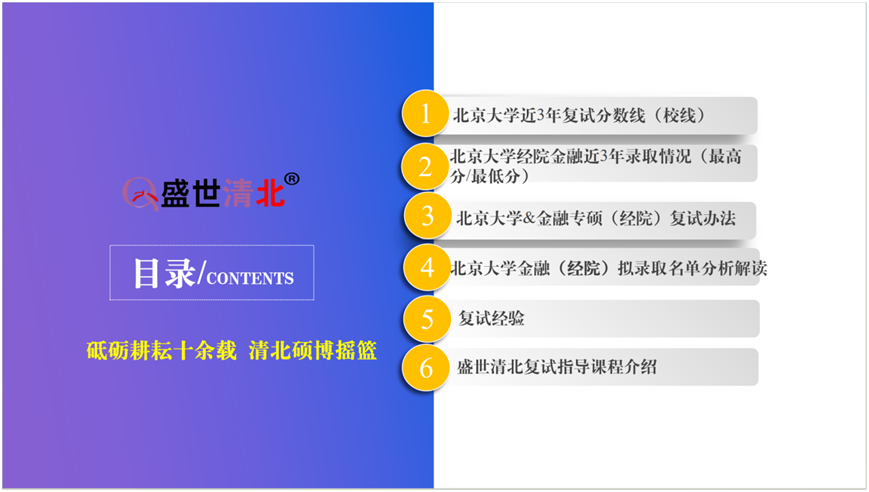 盛世清北®

目录/CONTENTS

砥砺耕耘十余载 清北硕博摇篮

1 北京大学近3年复试分数线（校线）

2 北京大学经院金融近3年录取情况（最高分/最低分）

3 北京大学&金融专硕（经院）复试办法

4 北京大学金融（经院）拟录取名单分析解读

5 复试经验

6 盛世清北复试指导课程介绍